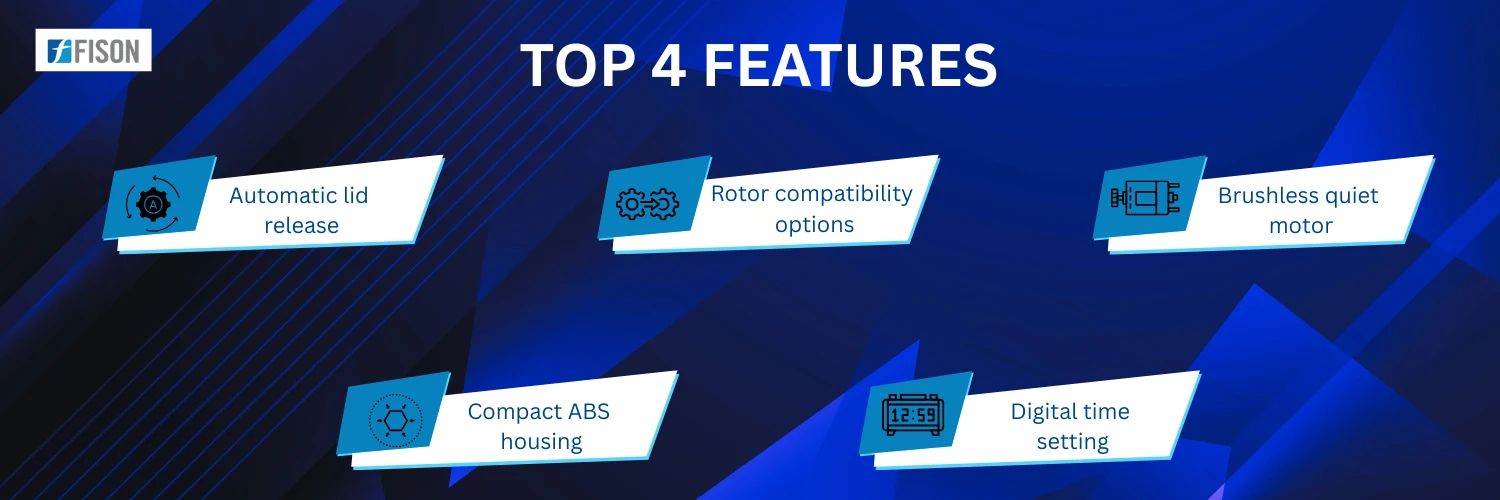 FISON

TOP 4 FEATURES

Automatic lid release

Rotor compatibility options

Brushless quiet motor

Compact ABS housing

12:59

Digital time setting